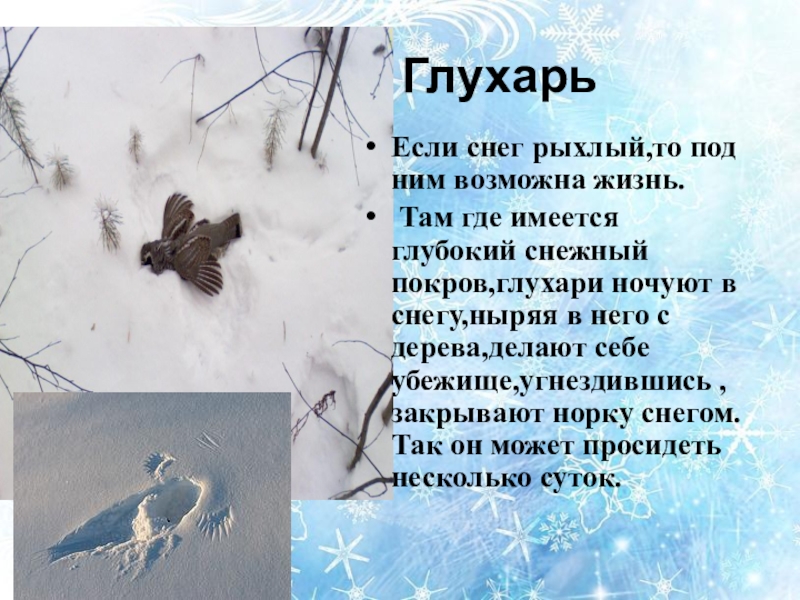 Глухарь

• Если снег рыхлый,то под ним возможна жизнь.

• Там где имеется глубокий снежный покров,глухари ночуют в снегу,ныряя в него с дерева,делают себе убежище,угнездившись , закрывают норку снегом. Так он может просидеть несколько суток.